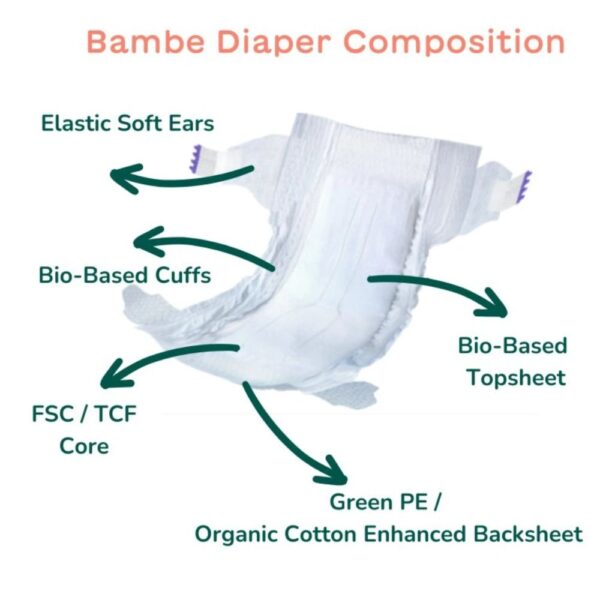 Bambe Diaper Composition

Elastic Soft Ears

Bio-Based Cuffs

Bio-Based Topsheet

FSC / TCF Core

Green PE / Organic Cotton Enhanced Backsheet